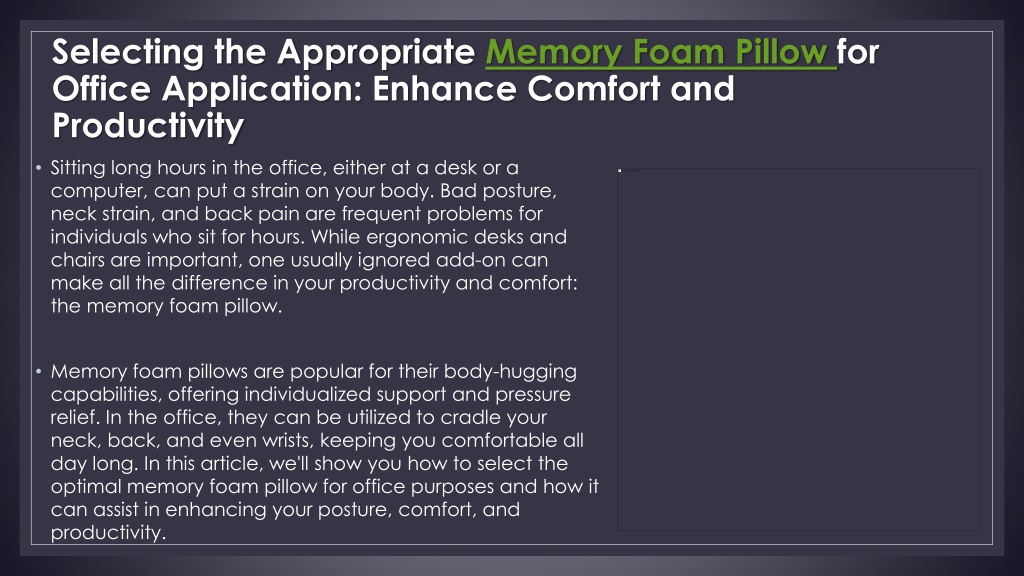 Selecting the Appropriate Memory Foam Pillow for Office Application: Enhance Comfort and Productivity

• Sitting long hours in the office, either at a desk or a computer, can put a strain on your body. Bad posture, neck strain, and back pain are frequent problems for individuals who sit for hours. While ergonomic desks and chairs are important, one usually ignored add-on can make all the difference in your productivity and comfort: the memory foam pillow.

• Memory foam pillows are popular for their body-hugging capabilities, offering individualized support and pressure relief. In the office, they can be utilized to cradle your neck, back, and even wrists, keeping you comfortable all day long. In this article, we'll show you how to select the optimal memory foam pillow for office purposes and how it can assist in enhancing your posture, comfort, and productivity.